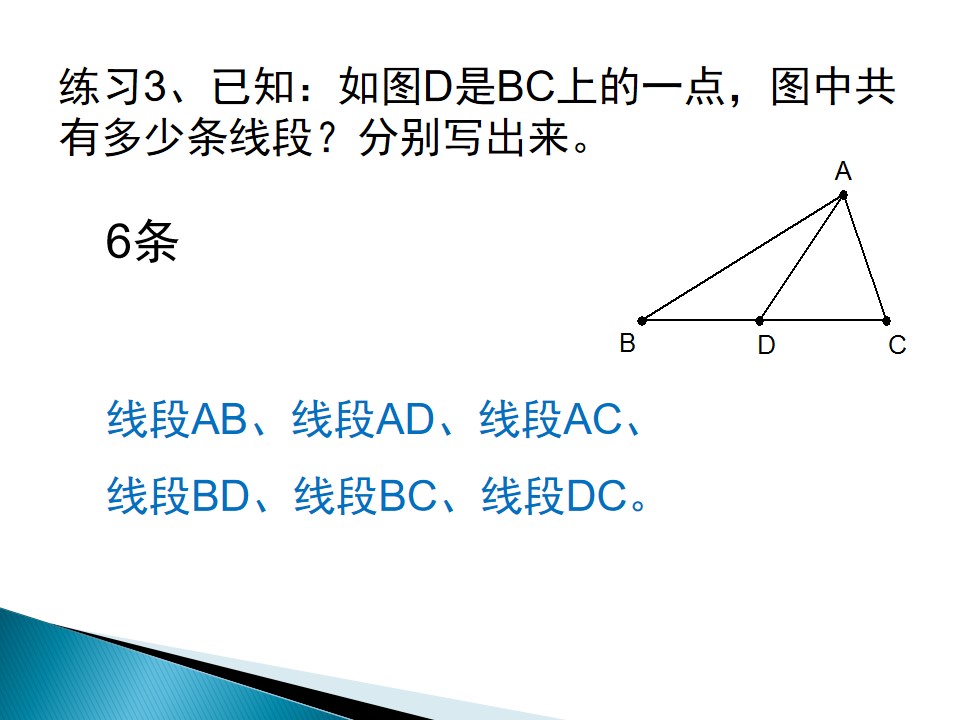 练习3、已知：如图D是BC上的一点，图中共有多少条线段？分别写出来。

A
B D C

6条

线段AB、线段AD、线段AC、

线段BD、线段BC、线段DC。